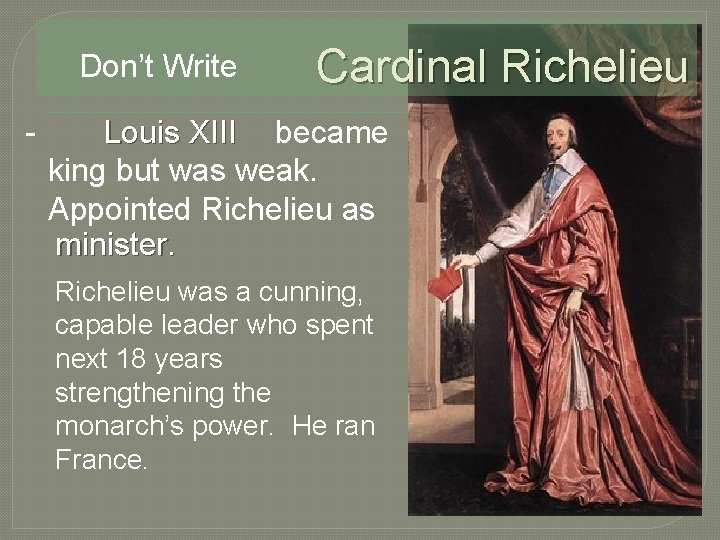 Don't Write

Cardinal Richelieu

- Louis XIII became king but was weak. Appointed Richelieu as minister.

Richelieu was a cunning, capable leader who spent next 18 years strengthening the monarch's power. He ran France.